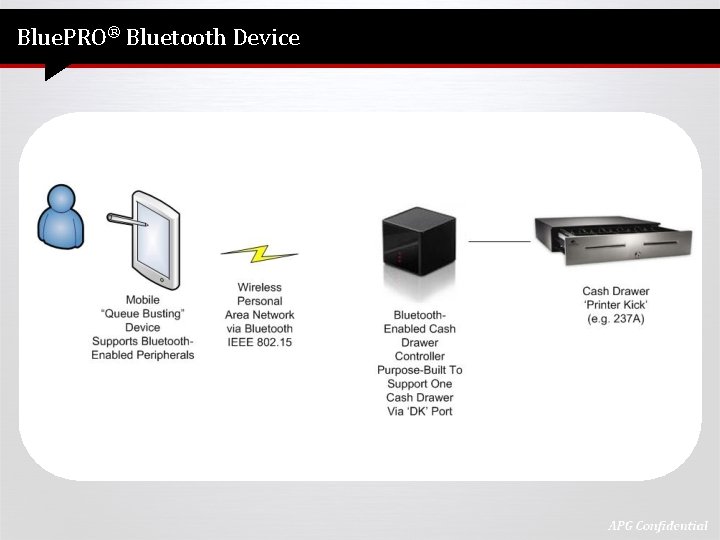 BluePRO® Bluetooth Device

Mobile "Queue Busting" Device Supports Bluetooth-Enabled Peripherals

Wireless Personal Area Network via Bluetooth IEEE 802.15

Bluetooth-Enabled Cash Drawer Controller Purpose-Built To Support One Cash Drawer Via 'DK' Port

Cash Drawer 'Printer Kick' (e.g. 237A)

APG Confidential